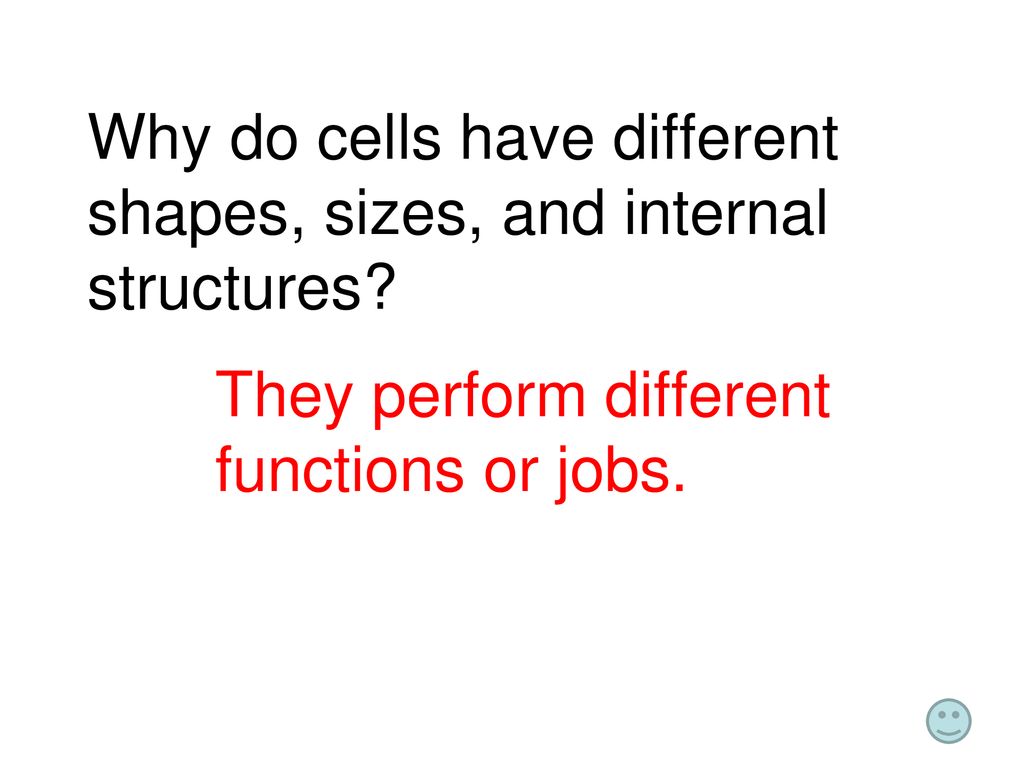 Why do cells have different shapes, sizes, and internal structures?

They perform different functions or jobs.